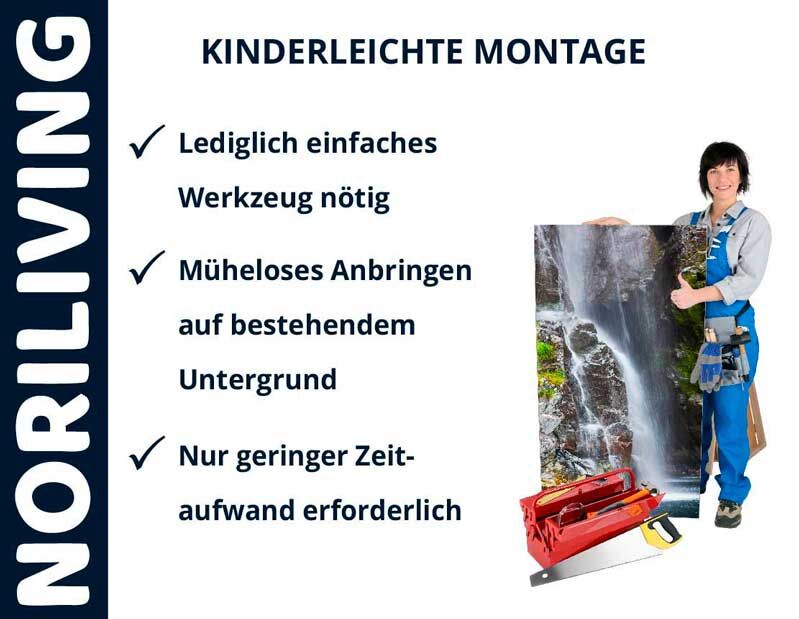 NORILIVING

KINDERLEICHTE MONTAGE

✓ Lediglich einfaches Werkzeug nötig

✓ Müheloses Anbringen auf bestehendem Untergrund

✓ Nur geringer Zeitaufwand erforderlich